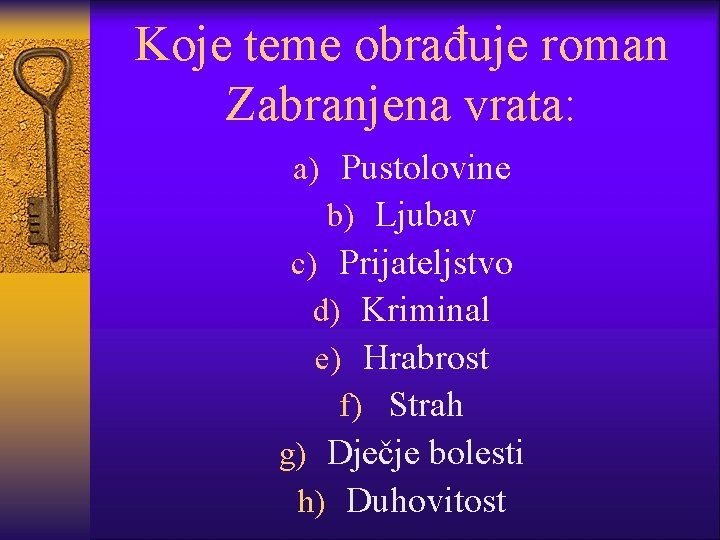 Koje teme obrađuje roman Zabranjena vrata:

a) Pustolovine
b) Ljubav
c) Prijateljstvo
d) Kriminal
e) Hrabrost
f) Strah
g) Dječje bolesti
h) Duhovitost